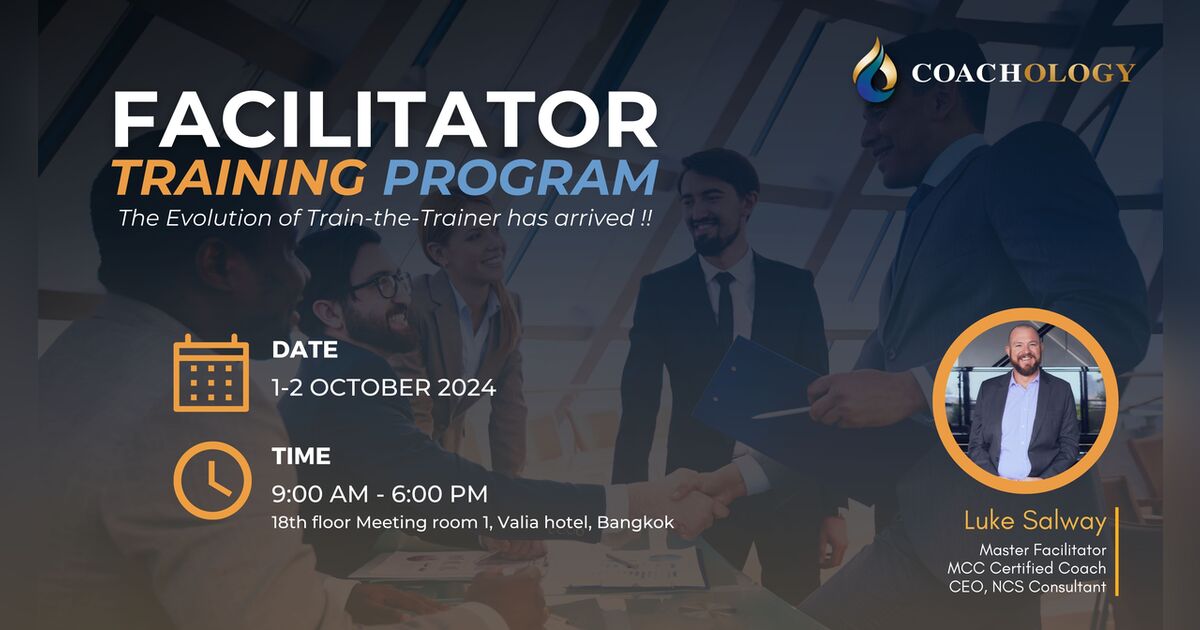 COACHOLOGY

FACILITATOR
TRAINING PROGRAM
The Evolution of Train-the-Trainer has arrived !!

DATE
1-2 OCTOBER 2024

TIME
9:00 AM - 6:00 PM
18th floor Meeting room 1, Valia hotel, Bangkok

Luke Salway
Master Facilitator
MCC Certified Coach
CEO, NCS Consultant